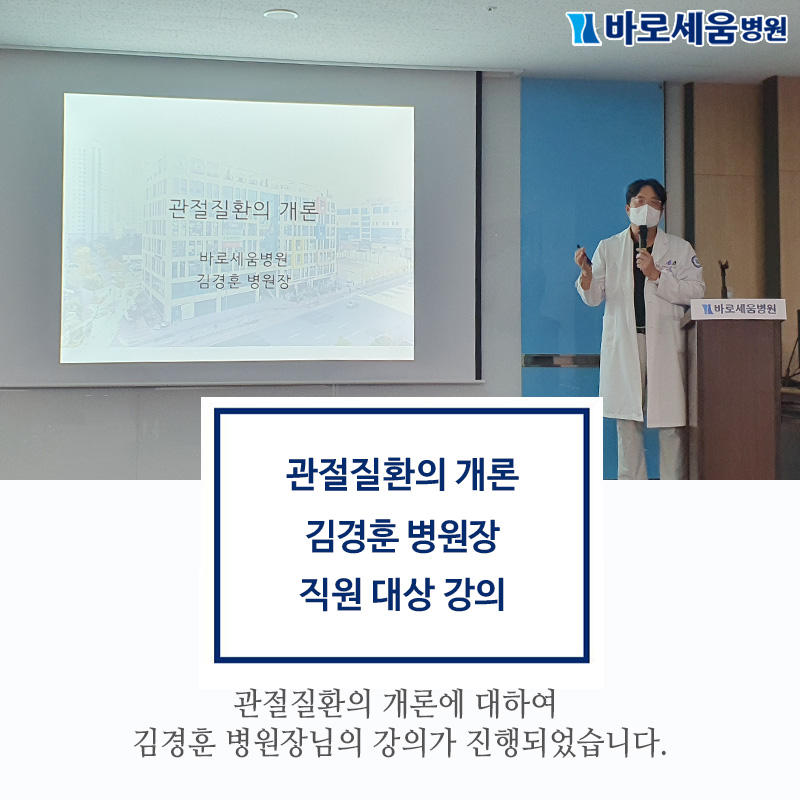 바로세움병원

관절질환의 개론

바로세움병원
김경훈 병원장

바로세움병원

관절질환의 개론
김경훈 병원장
직원 대상 강의

관절질환의 개론에 대하여
김경훈 병원장님의 강의가 진행되었습니다.